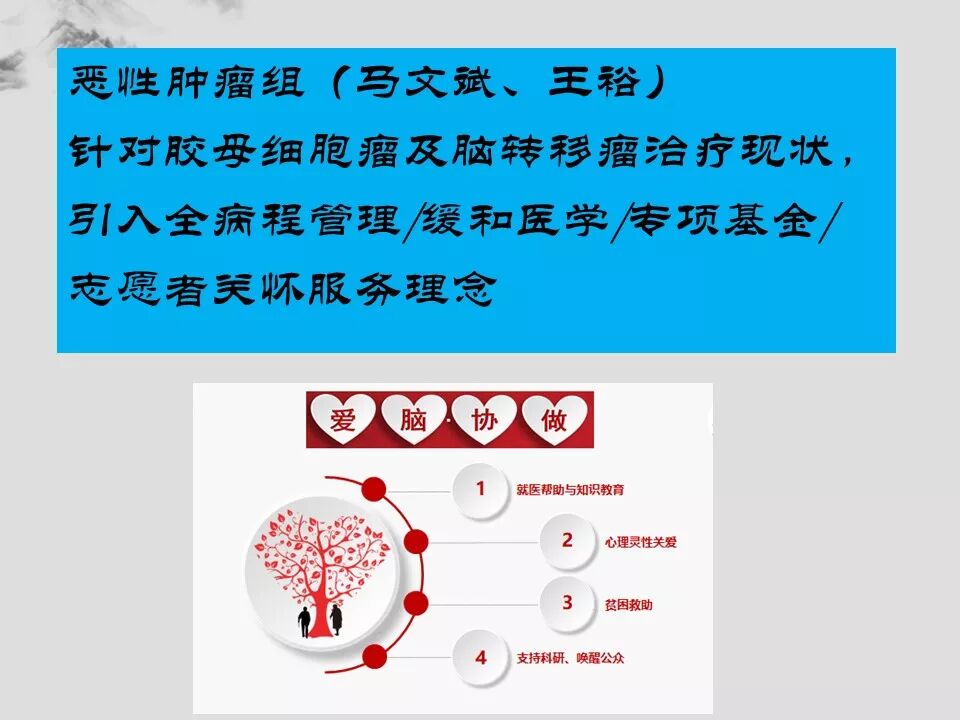 恶性肿瘤组（马文斌、王裕）
针对胶母细胞瘤及脑转移瘤治疗现状，引入全病程管理/缓和医学/专项基金/志愿者关怀服务理念

爱 脑 协 做

1 就医帮助与知识教育
2 心理灵性关爱
3 贫困救助
4 支持科研、唤醒公众